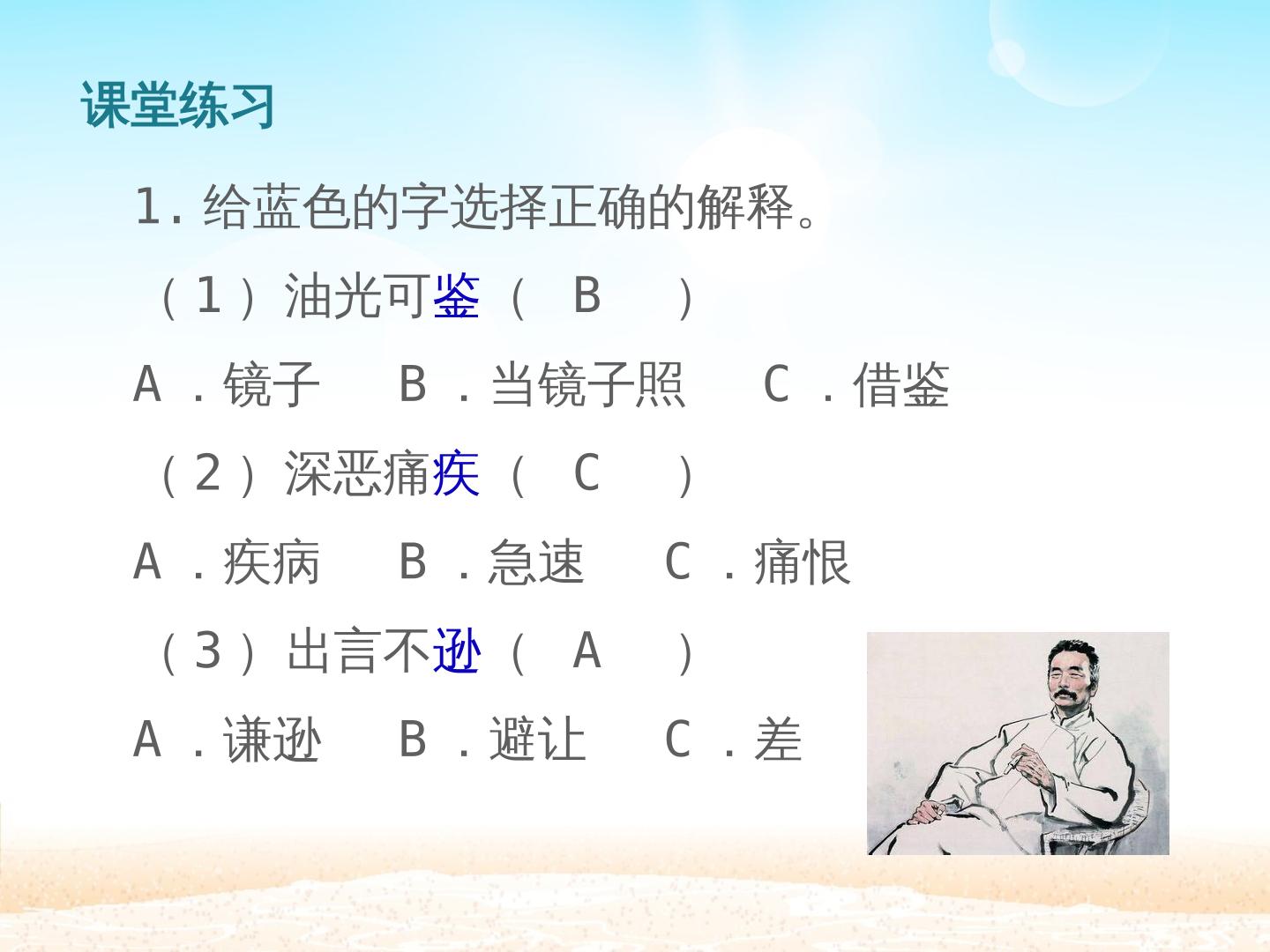 课堂练习

1.给蓝色的字选择正确的解释。

（1）油光可鉴（ B ）

A.镜子 B.当镜子照 C.借鉴

（2）深恶痛疾（ C ）

A.疾病 B.急速 C.痛恨

（3）出言不逊（ A ）

A.谦逊 B.避让 C.差